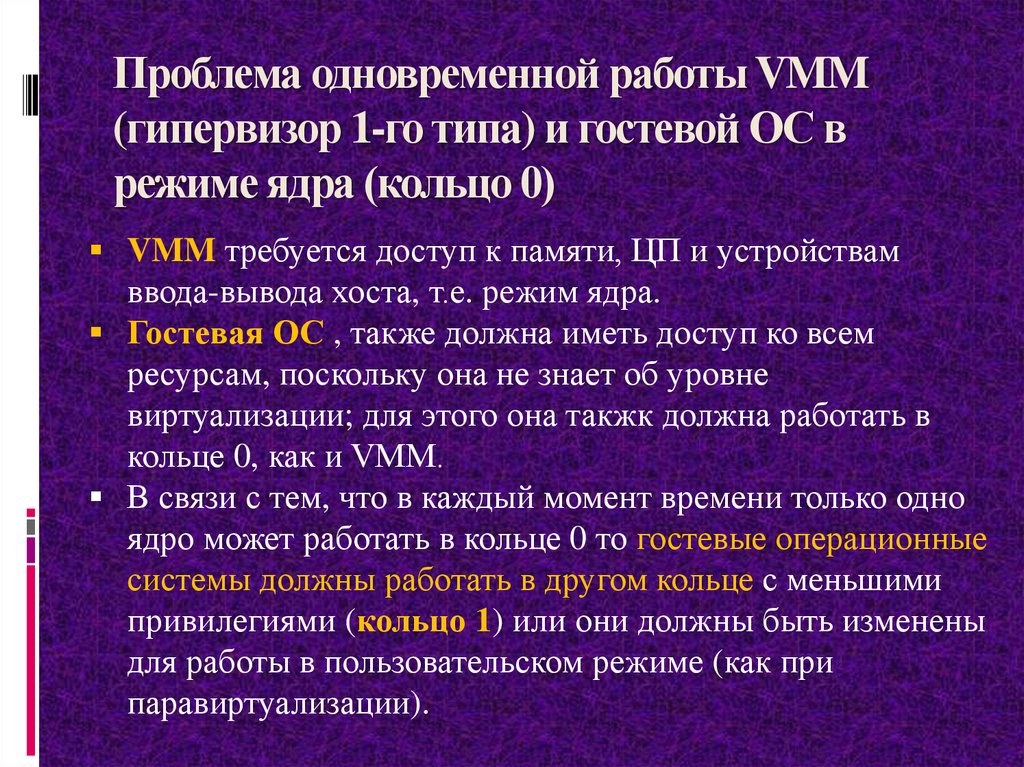 Проблема одновременной работы VMM (гипервизор 1-го типа) и гостевой ОС в режиме ядра (кольцо 0)

▪ VMM требуется доступ к памяти, ЦП и устройствам ввода-вывода хоста, т.е. режим ядра.

▪ Гостевая ОС , также должна иметь доступ ко всем ресурсам, поскольку она не знает об уровне виртуализации; для этого она такжк должна работать в кольце 0, как и VMM.

▪ В связи с тем, что в каждый момент времени только одно ядро может работать в кольце 0 то гостевые операционные системы должны работать в другом кольце с меньшими привилегиями (кольцо 1) или они должны быть изменены для работы в пользовательском режиме (как при паравиртуализации).